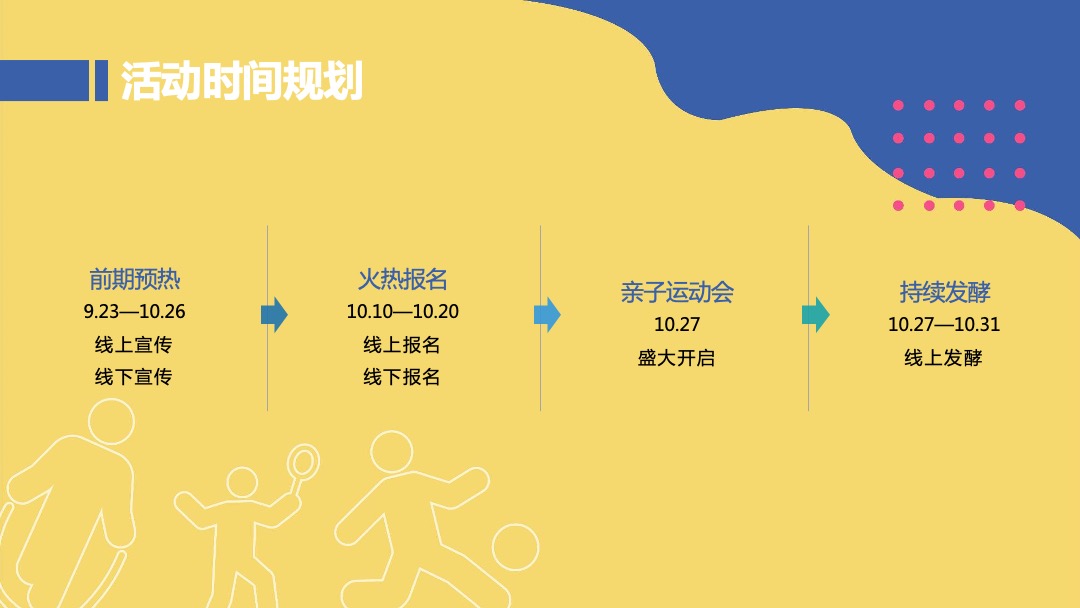 活动时间规划

前期预热
9.23—10.26
线上宣传
线下宣传

火热报名
10.10—10.20
线上报名
线下报名

亲子运动会
10.27
盛大开启

持续发酵
10.27—10.31
线上发酵